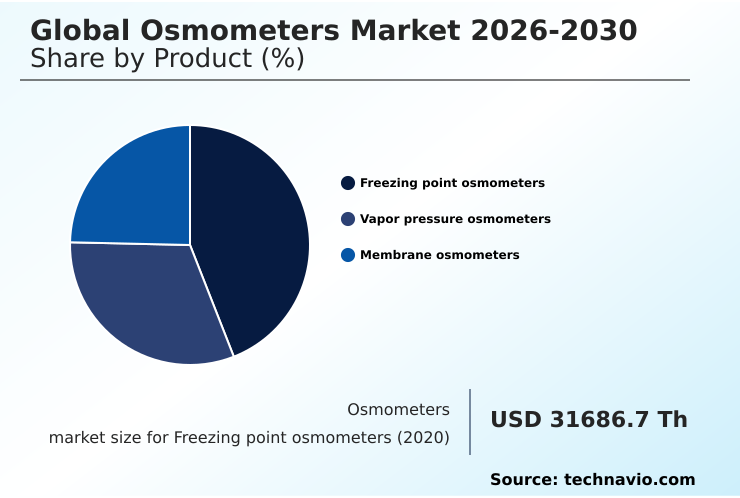 Global Osmometers Market 2026-2030
Share by Product (%)

Freezing point osmometers

Vapor pressure osmometers

Membrane osmometers

Osmometers
market size for Freezing point osmometers (2020)

USD 31686.7 Th

Source: technavio.com